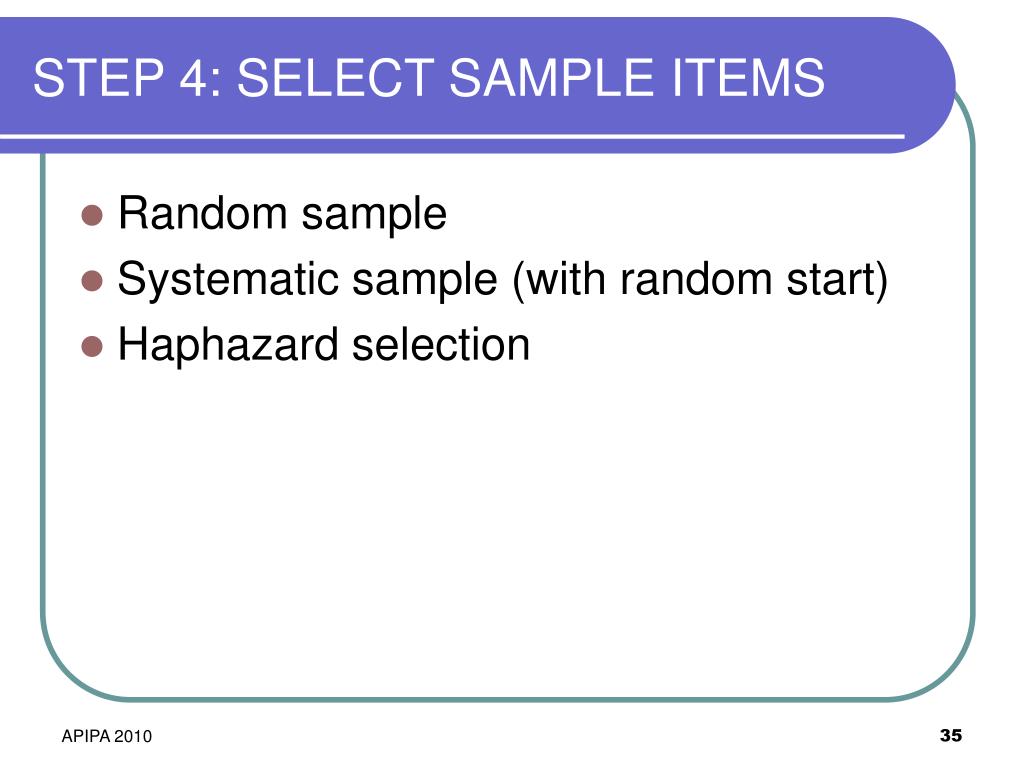 STEP 4: SELECT SAMPLE ITEMS

- Random sample
- Systematic sample (with random start)
- Haphazard selection

APIPA 2010

35